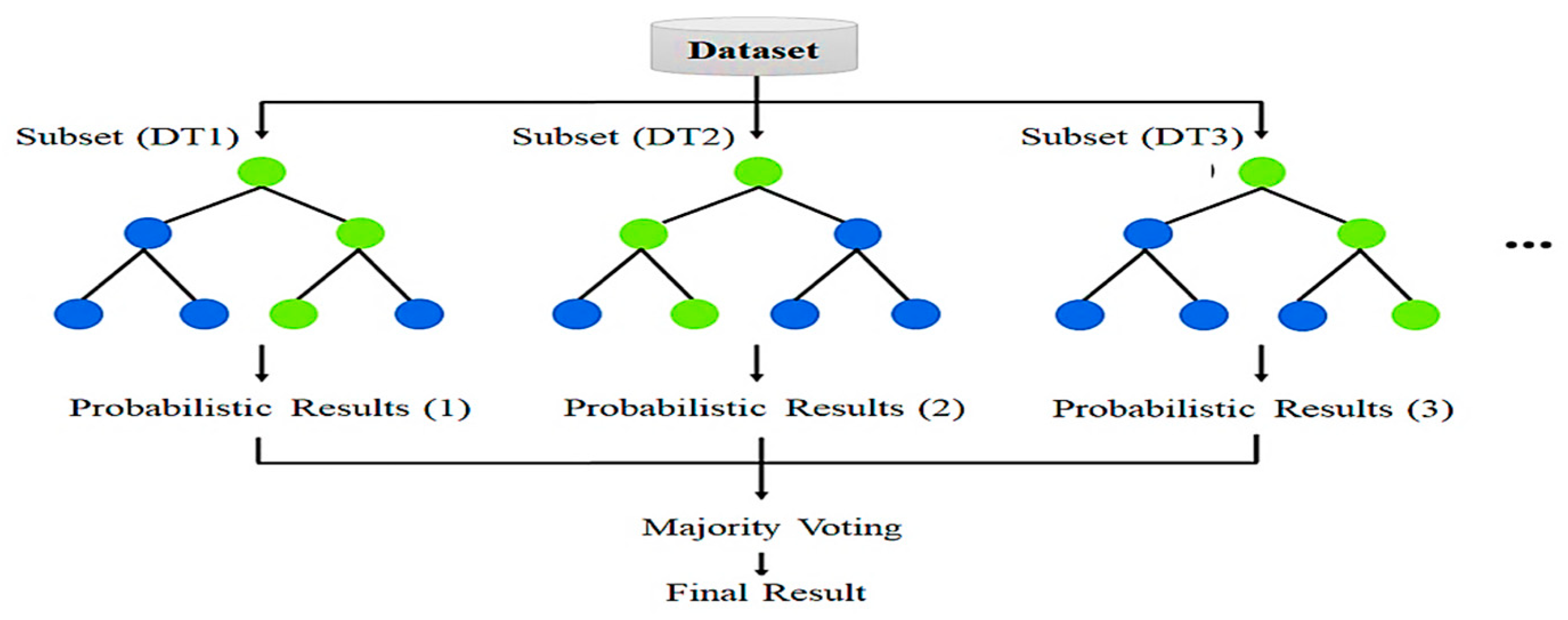 Dataset

Subset (DT1)

Subset (DT2)

Subset (DT3)

...

Probabilistic Results (1)

Probabilistic Results (2)

Probabilistic Results (3)

Majority Voting

Final Result